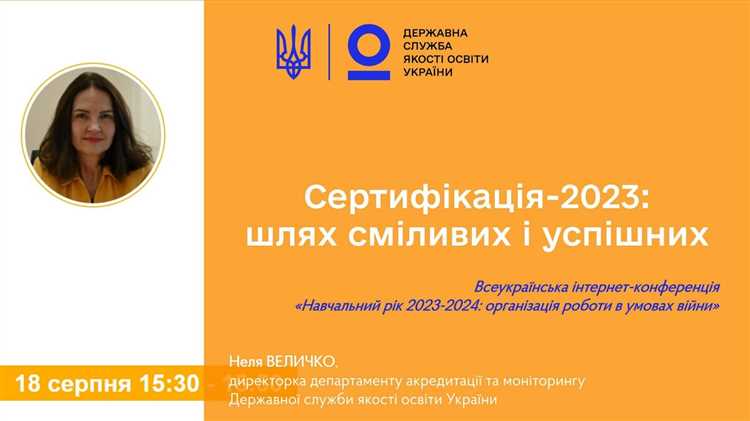 ДЕРЖАВНА СЛУЖБА ЯКОСТІ ОСВІТИ УКРАЇНИ

Сертифікація-2023: шлях сміливих і успішних

Всеукраїнська інтернет-конференція «Навчальний рік 2023-2024: організація роботи в умовах війни»

18 серпня 15:30

Неля ВЕЛИЧКО,
директорка департаменту акредитації та моніторингу Державної служби якості освіти України